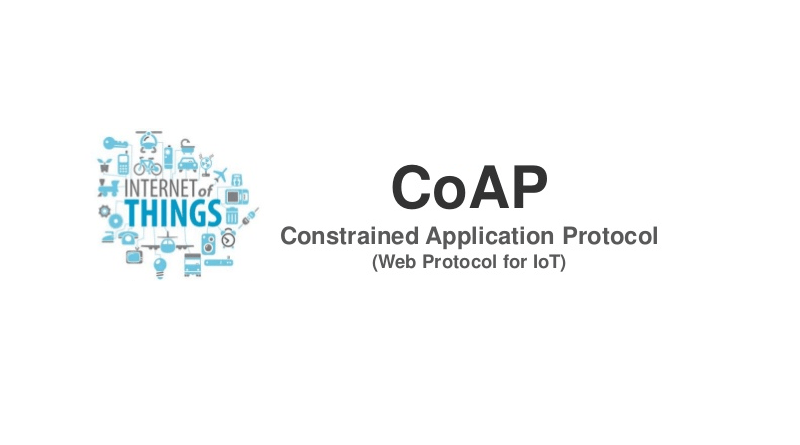 INTERNET of THINGS

CoAP

Constrained Application Protocol

(Web Protocol for IoT)